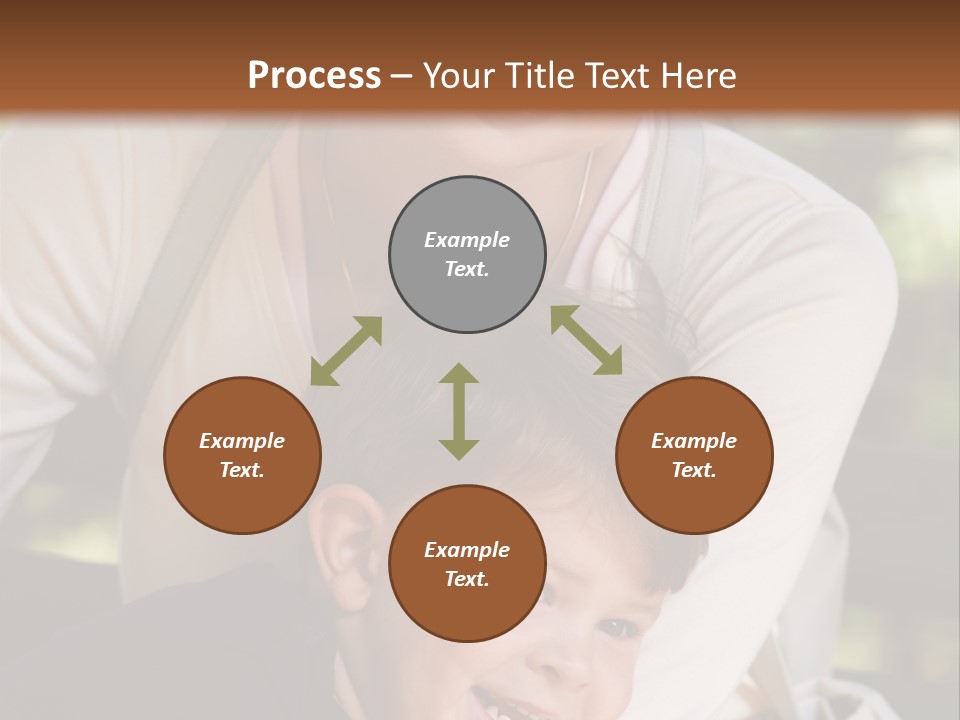 Process – Your Title Text Here

Example Text.

Example Text.

Example Text.

Example Text.